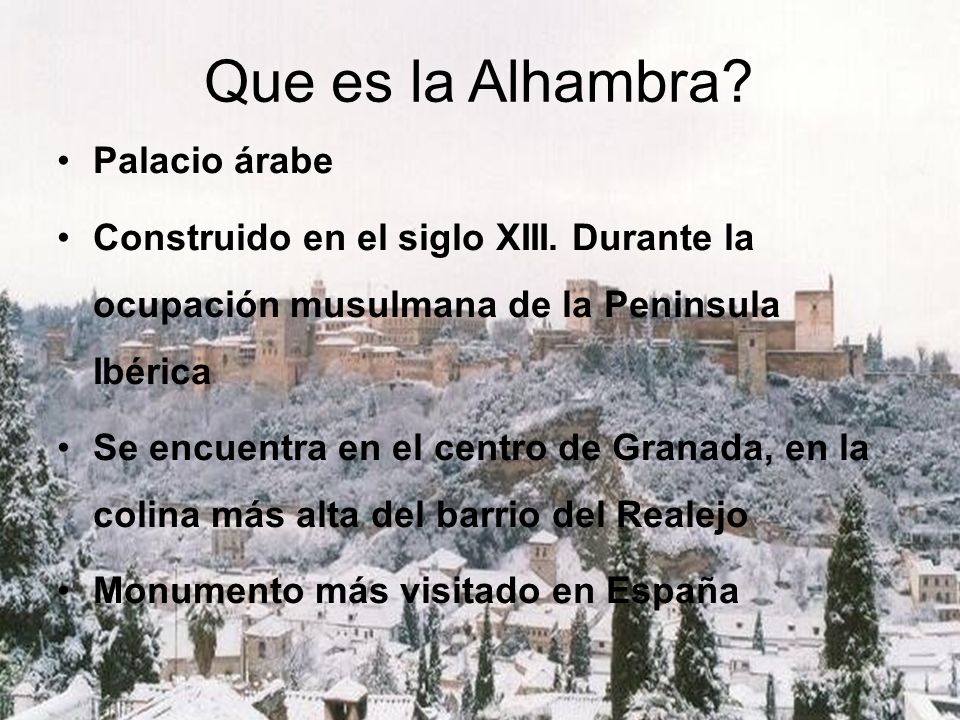 Que es la Alhambra?

• Palacio árabe

• Construido en el siglo XIII. Durante la ocupación musulmana de la Peninsula Ibérica

• Se encuentra en el centro de Granada, en la colina más alta del barrio del Realejo

• Monumento más visitado en España